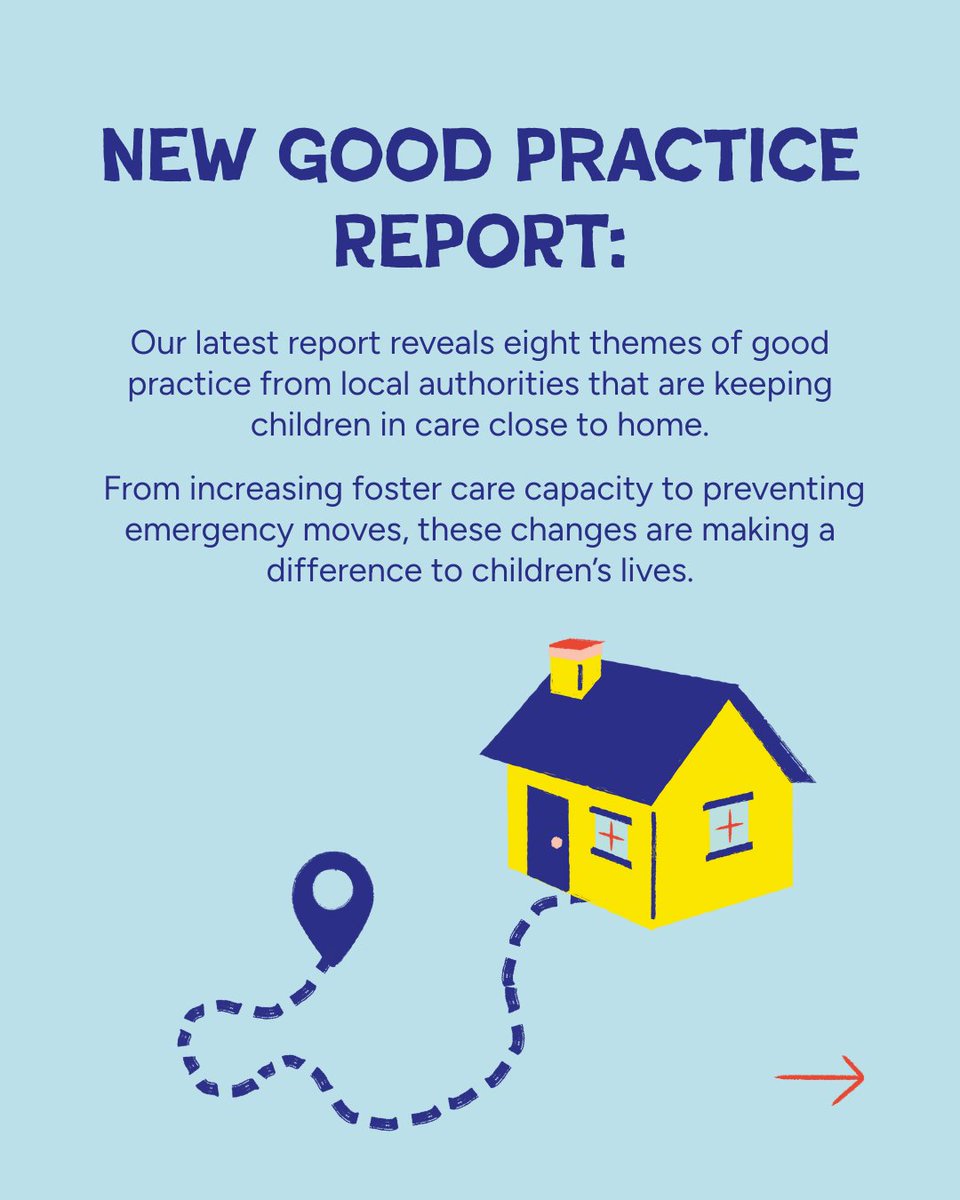 NEW GOOD PRACTICE REPORT:

Our latest report reveals eight themes of good practice from local authorities that are keeping children in care close to home.

From increasing foster care capacity to preventing emergency moves, these changes are making a difference to children's lives.